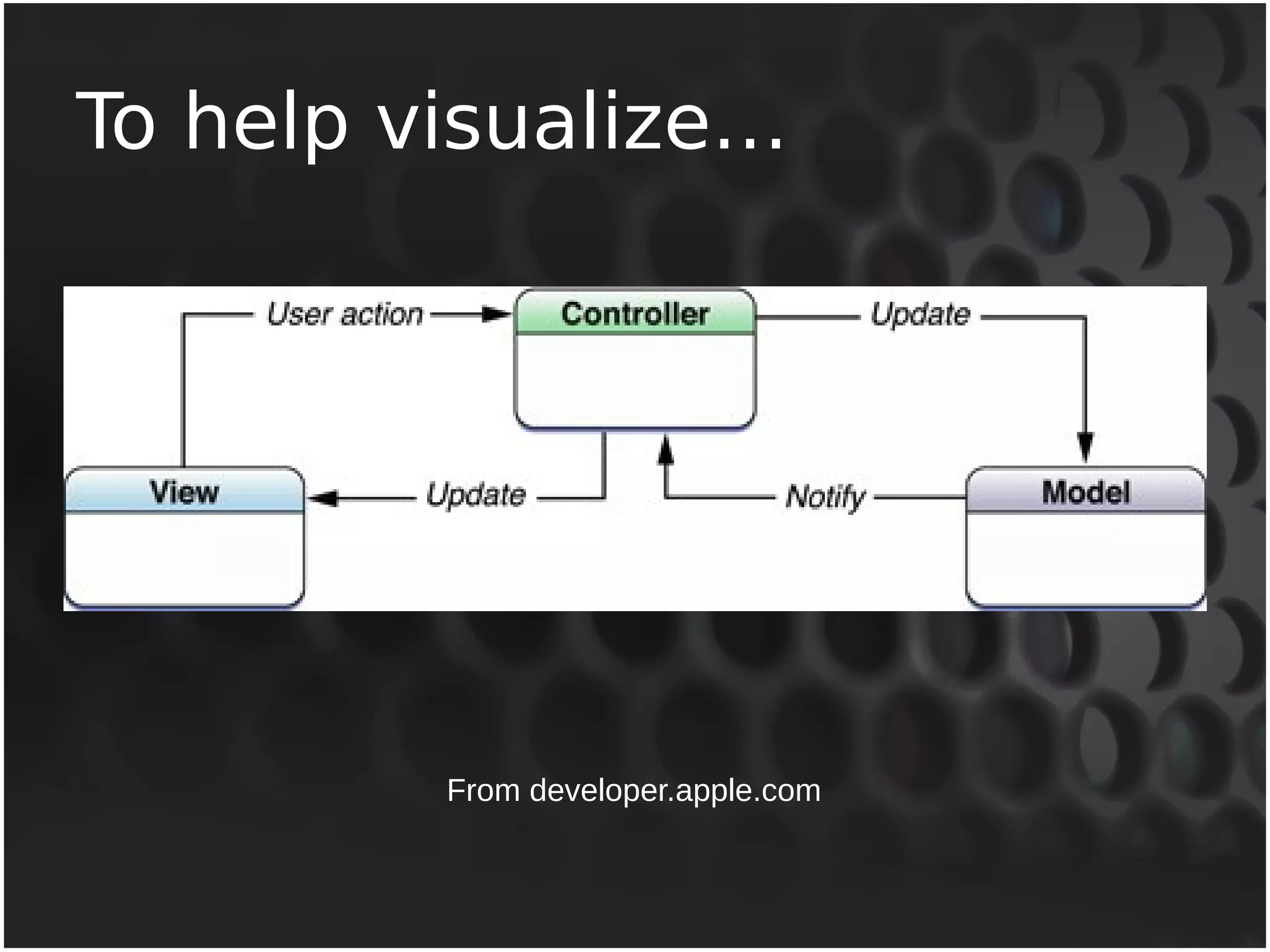 To help visualize...

User action
Controller
Update
View
Update
Notify
Model

From developer.apple.com